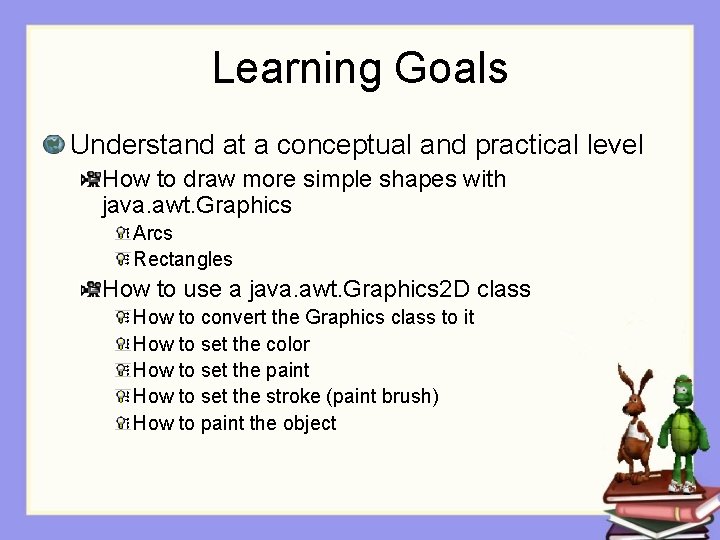 Learning Goals

Understand at a conceptual and practical level

How to draw more simple shapes with java.awt.Graphics

Arcs

Rectangles

How to use a java.awt.Graphics2D class

How to convert the Graphics class to it

How to set the color

How to set the paint

How to set the stroke (paint brush)

How to paint the object